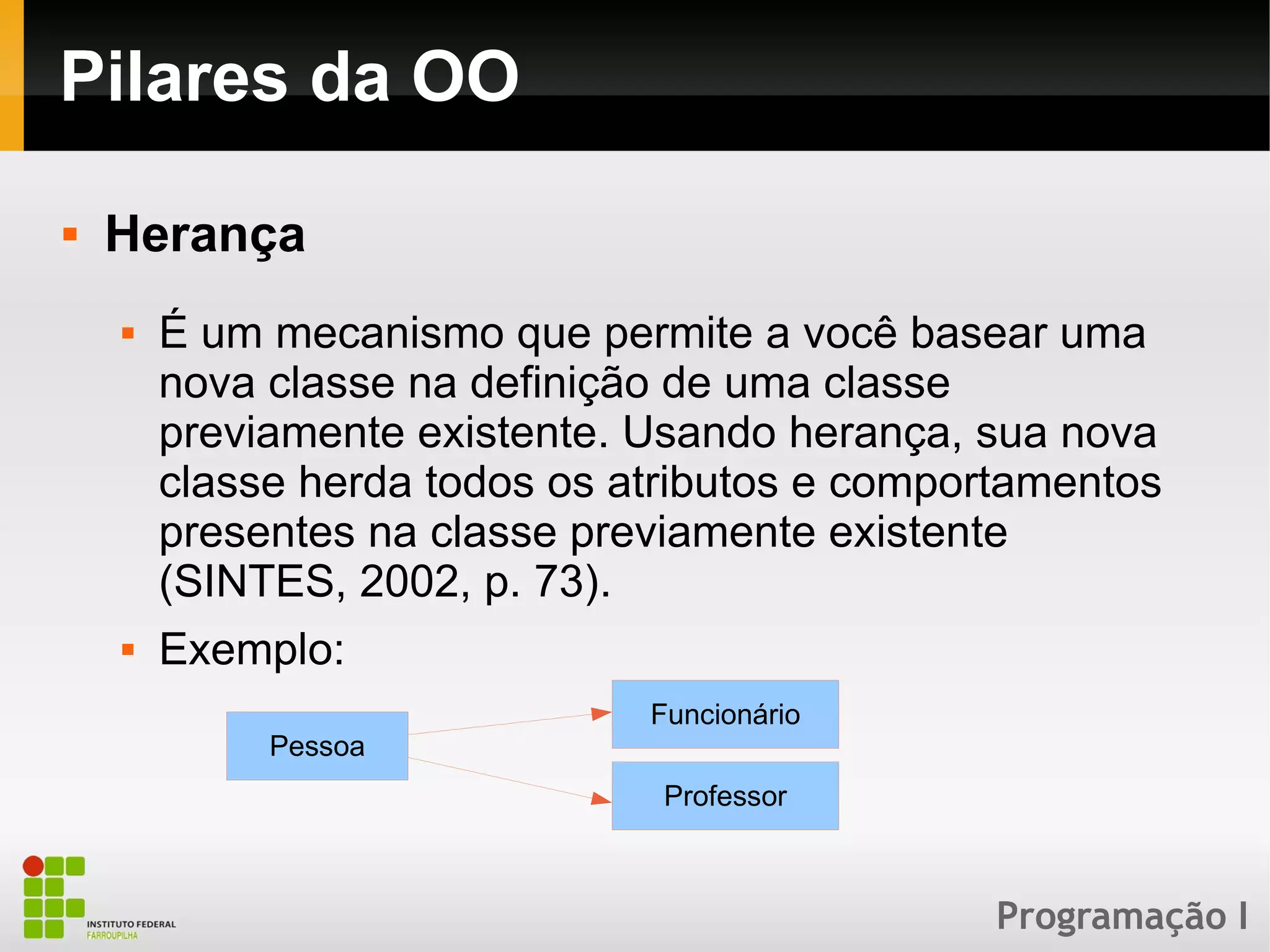 Pilares da OO

Herança

É um mecanismo que permite a você basear uma nova classe na definição de uma classe previamente existente. Usando herança, sua nova classe herda todos os atributos e comportamentos presentes na classe previamente existente (SINTES, 2002, p. 73).

Exemplo:

Pessoa

Funcionário

Professor

INSTITUTO FEDERAL
FARROUPILHA

Programação I